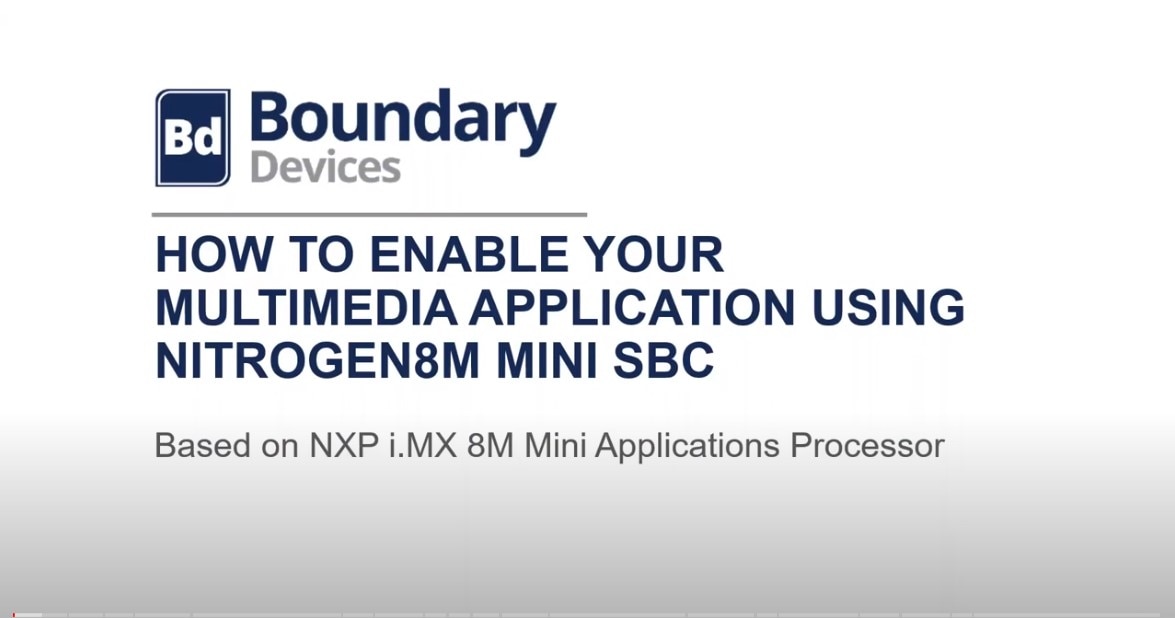 Bd Boundary Devices

HOW TO ENABLE YOUR MULTIMEDIA APPLICATION USING NITROGEN8M MINI SBC

Based on NXP i.MX 8M Mini Applications Processor